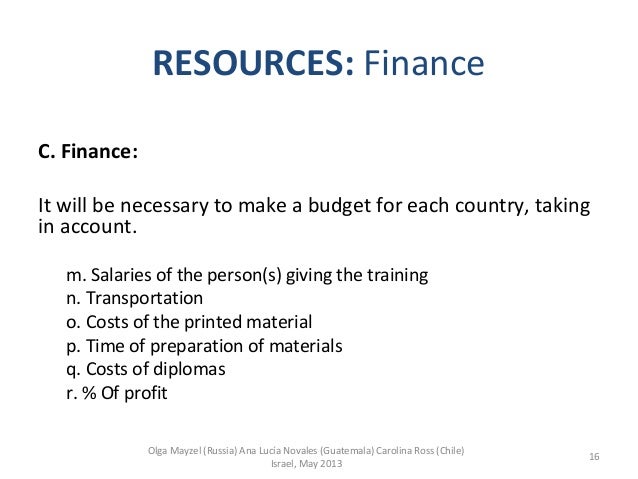 RESOURCES: Finance

C. Finance:

It will be necessary to make a budget for each country, taking in account.

m. Salaries of the person(s) giving the training
n. Transportation
o. Costs of the printed material
p. Time of preparation of materials
q. Costs of diplomas
r. % Of profit

Olga Mayzel (Russia) Ana Lucia Novales (Guatemala) Carolina Ross (Chile)
Israel, May 2013

16